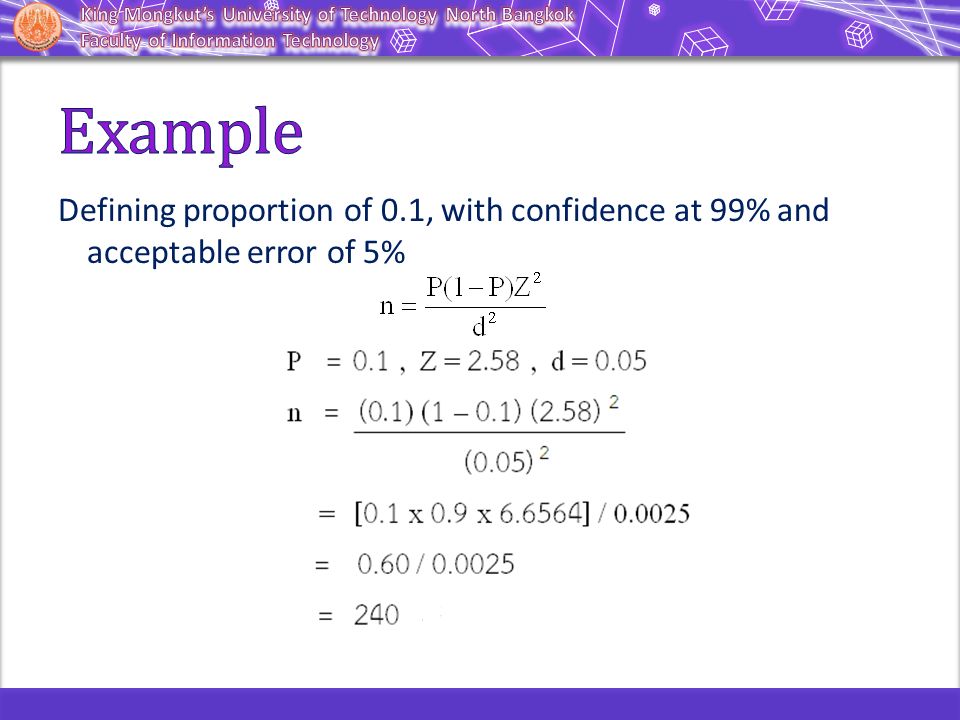 King Mongkut's University of Technology North Bangkok
Faculty of Information Technology

Example

Defining proportion of 0.1, with confidence at 99% and acceptable error of 5%

$n = \frac{P(1-P)Z^2}{d^2}$

$P = 0.1$ , $Z = 2.58$ , $d = 0.05$

$n = \frac{(0.1)(1-0.1)(2.58)^2}{(0.05)^2}$

$= [0.1 \times 0.9 \times 6.6564] / 0.0025$

$= 0.60 / 0.0025$

$= 240$